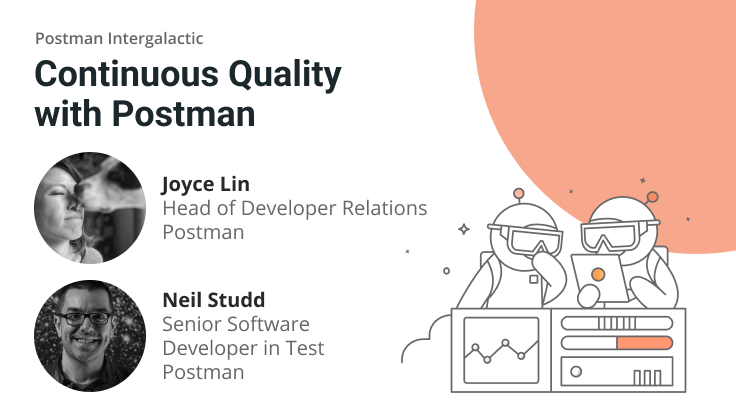 Postman Intergalactic

Continuous Quality with Postman

Joyce Lin
Head of Developer Relations
Postman

Neil Studd
Senior Software Developer in Test
Postman